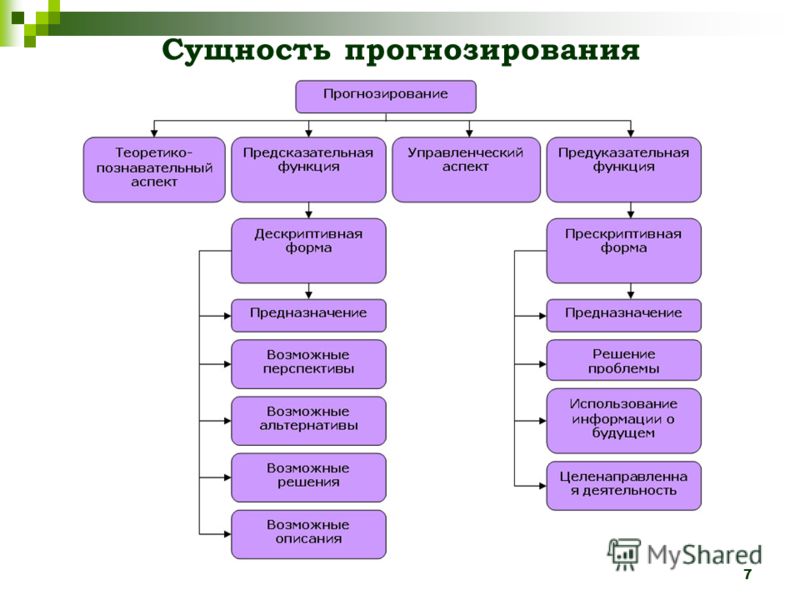 Сущность прогнозирования

Прогнозирование

Теоретико-познавательный аспект

Предсказательная функция

Управленческий аспект

Предуказательная функция

Дескриптивная форма

Предназначение

Возможные перспективы

Возможные альтернативы

Возможные решения

Возможные описания

Прескриптивная форма

Предназначение

Решение проблемы

Использование информации о будущем

Целенаправленна я деятельность

MyShared

7